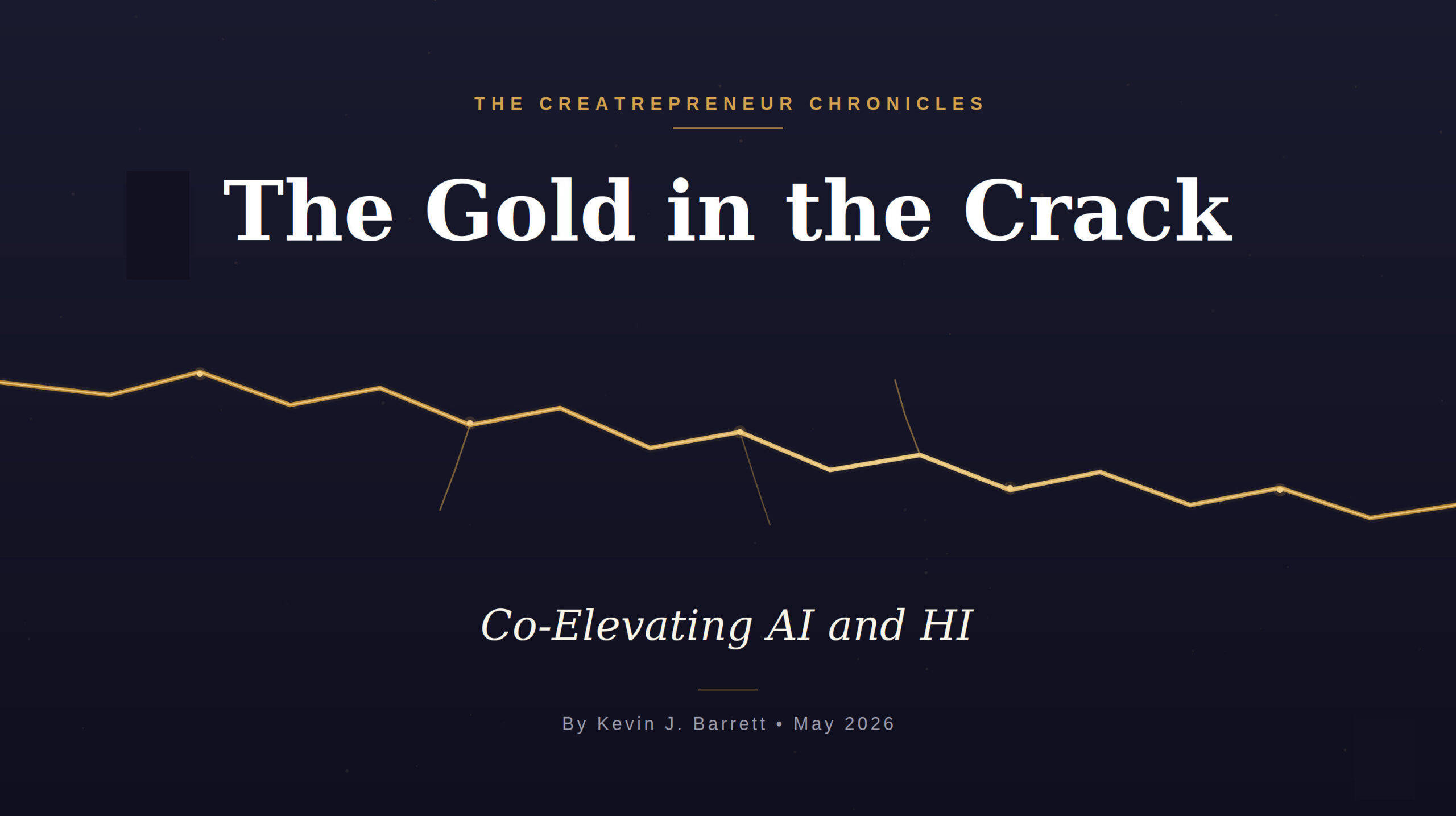 THE CREATREPRENEUR CHRONICLES

The Gold in the Crack

Co-Elevating AI and HI

By Kevin J. Barrett • May 2026